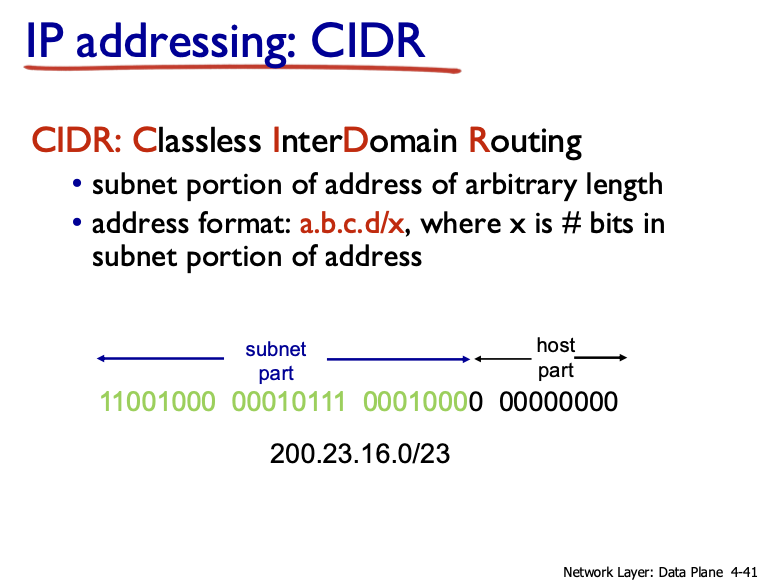 IP addressing: CIDR

CIDR: Classless InterDomain Routing
• subnet portion of address of arbitrary length
• address format: a.b.c.d/x, where x is # bits in subnet portion of address

subnet part

host part

11001000 00010111 00010000 00000000

200.23.16.0/23

Network Layer: Data Plane 4-41